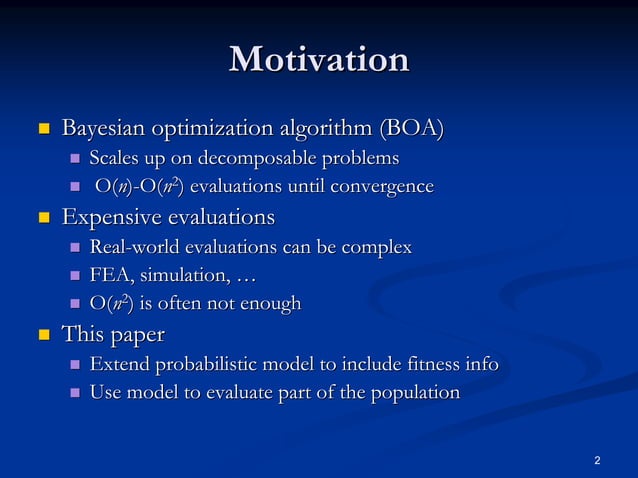 Motivation

- Bayesian optimization algorithm (BOA)
  - Scales up on decomposable problems
  - $O(n)$-$O(n^2)$ evaluations until convergence
- Expensive evaluations
  - Real-world evaluations can be complex
  - FEA, simulation, …
  - $O(n^2)$ is often not enough
- This paper
  - Extend probabilistic model to include fitness info
  - Use model to evaluate part of the population

2